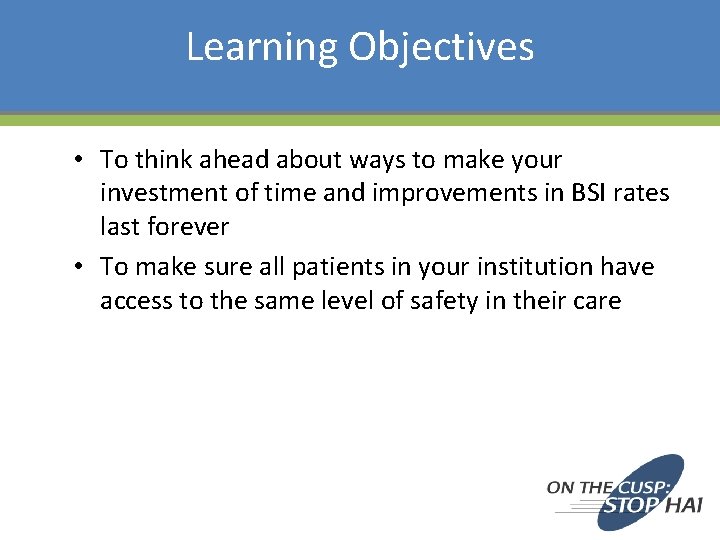 Learning Objectives

• To think ahead about ways to make your investment of time and improvements in BSI rates last forever

• To make sure all patients in your institution have access to the same level of safety in their care

ON THE CUSP: STOP HAI